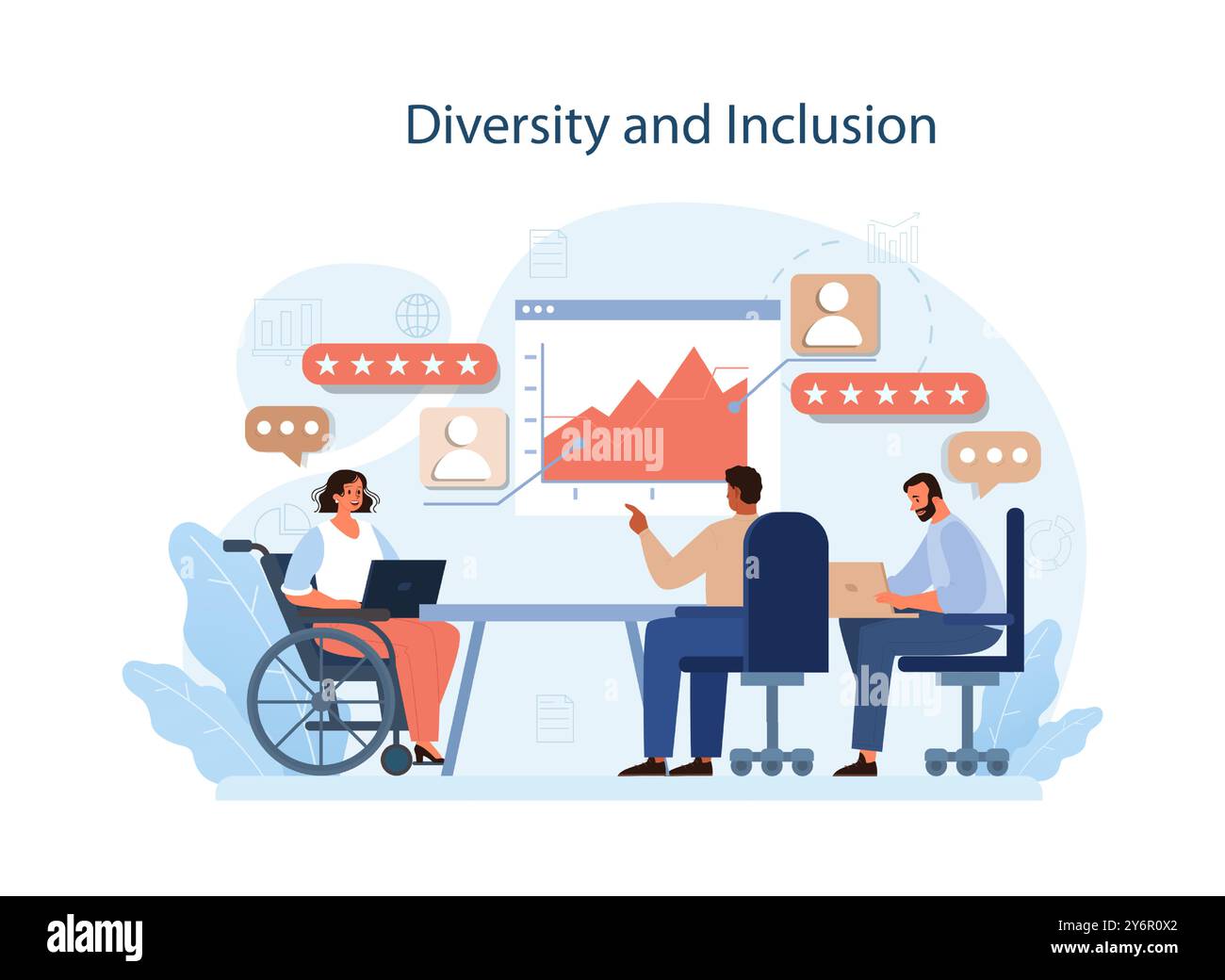 Diversity and Inclusion

alamy

alamy

alamy

Image ID: 2Y6R0X2
www.alamy.com